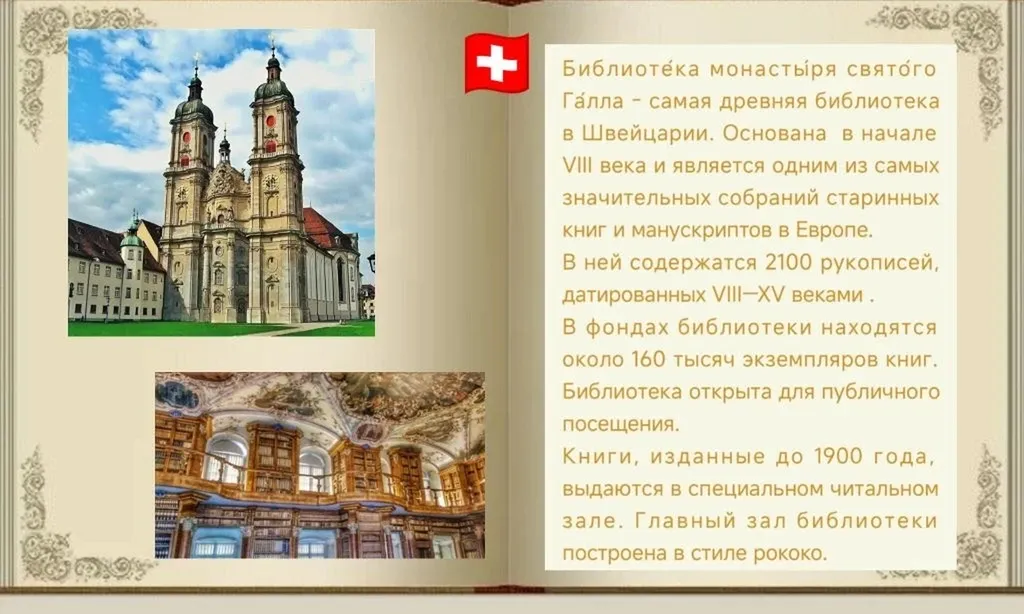 Библиоте́ка монасты́ря свято́го Га́лла - самая древняя библиотека в Швейцарии. Основана в начале VIII века и является одним из самых значительных собраний старинных книг и манускриптов в Европе.
В ней содержатся 2100 рукописей, датированных VIII—XV веками .
В фондах библиотеки находятся около 160 тысяч экземпляров книг.
Библиотека открыта для публичного посещения.
Книги, изданные до 1900 года, выдаются в специальном читальном зале. Главный зал библиотеки построена в стиле рококо.